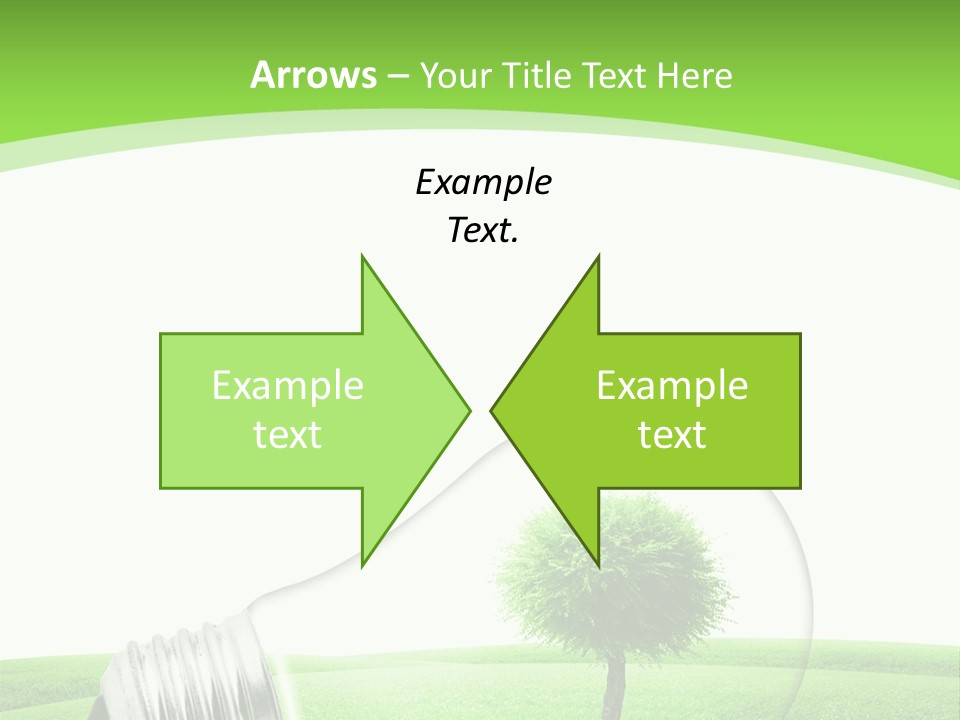 Arrows – Your Title Text Here

Example Text.

Example text

Example text